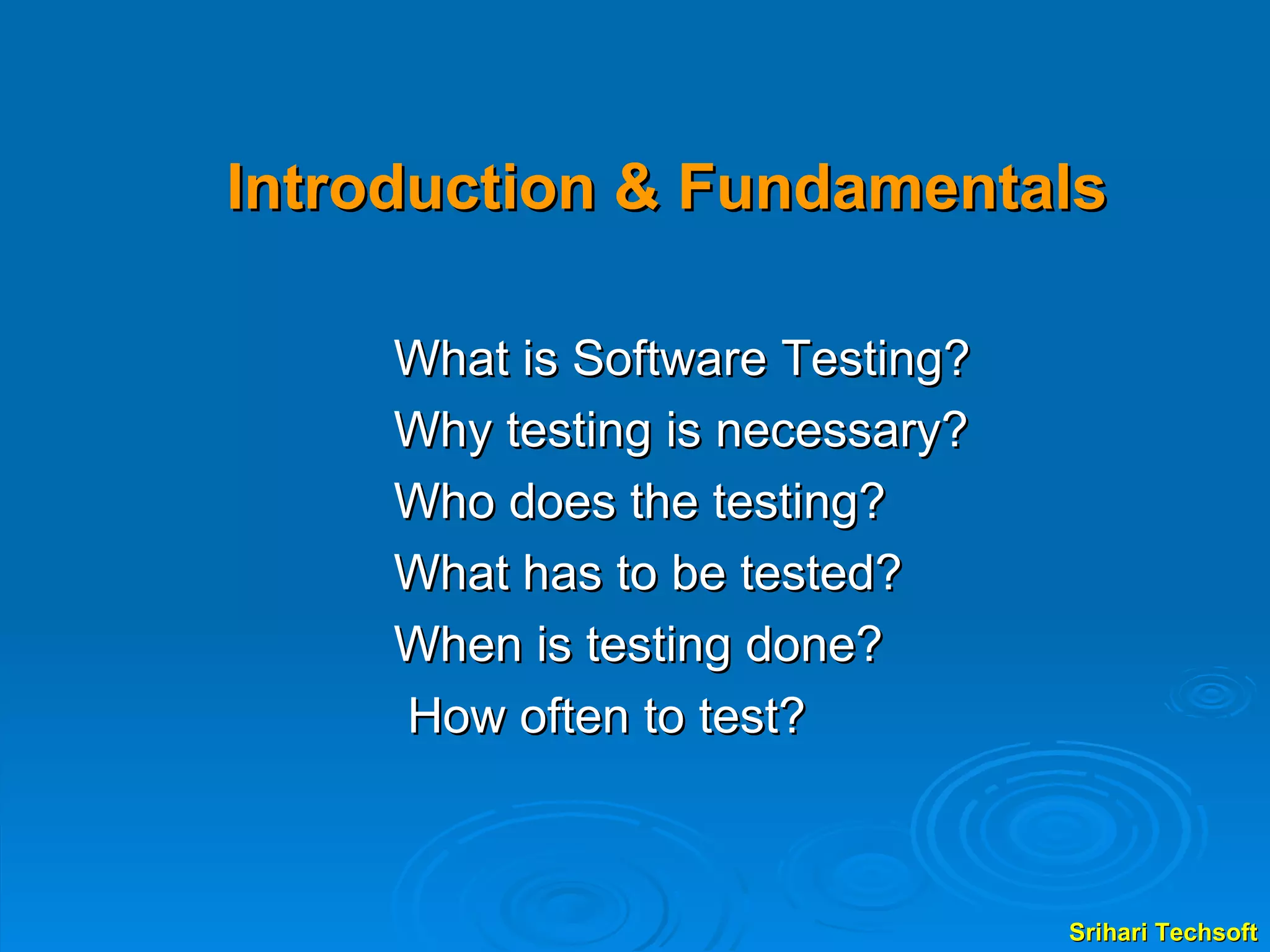 Introduction & Fundamentals

What is Software Testing?
Why testing is necessary?
Who does the testing?
What has to be tested?
When is testing done?
How often to test?

Srihari Techsoft